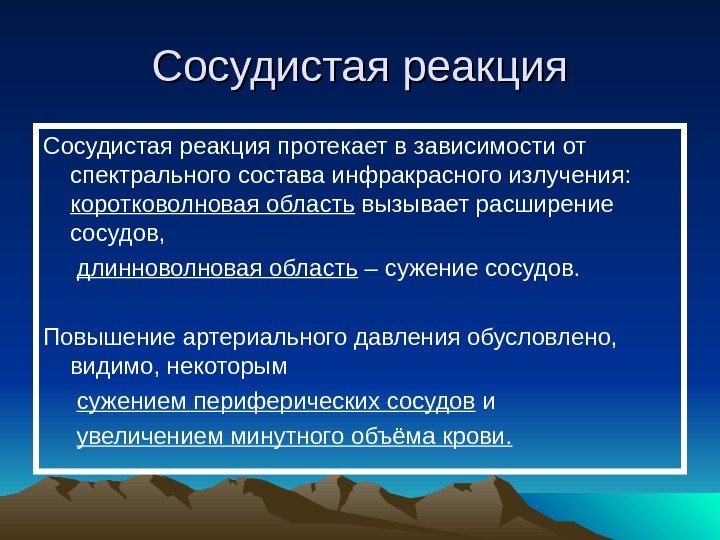 Сосудистая реакция

Сосудистая реакция протекает в зависимости от спектрального состава инфракрасного излучения: коротковолновая область вызывает расширение сосудов,

длинноволновая область – сужение сосудов.

Повышение артериального давления обусловлено, видимо, некоторым

сужением периферических сосудов и

увеличением минутного объёма крови.